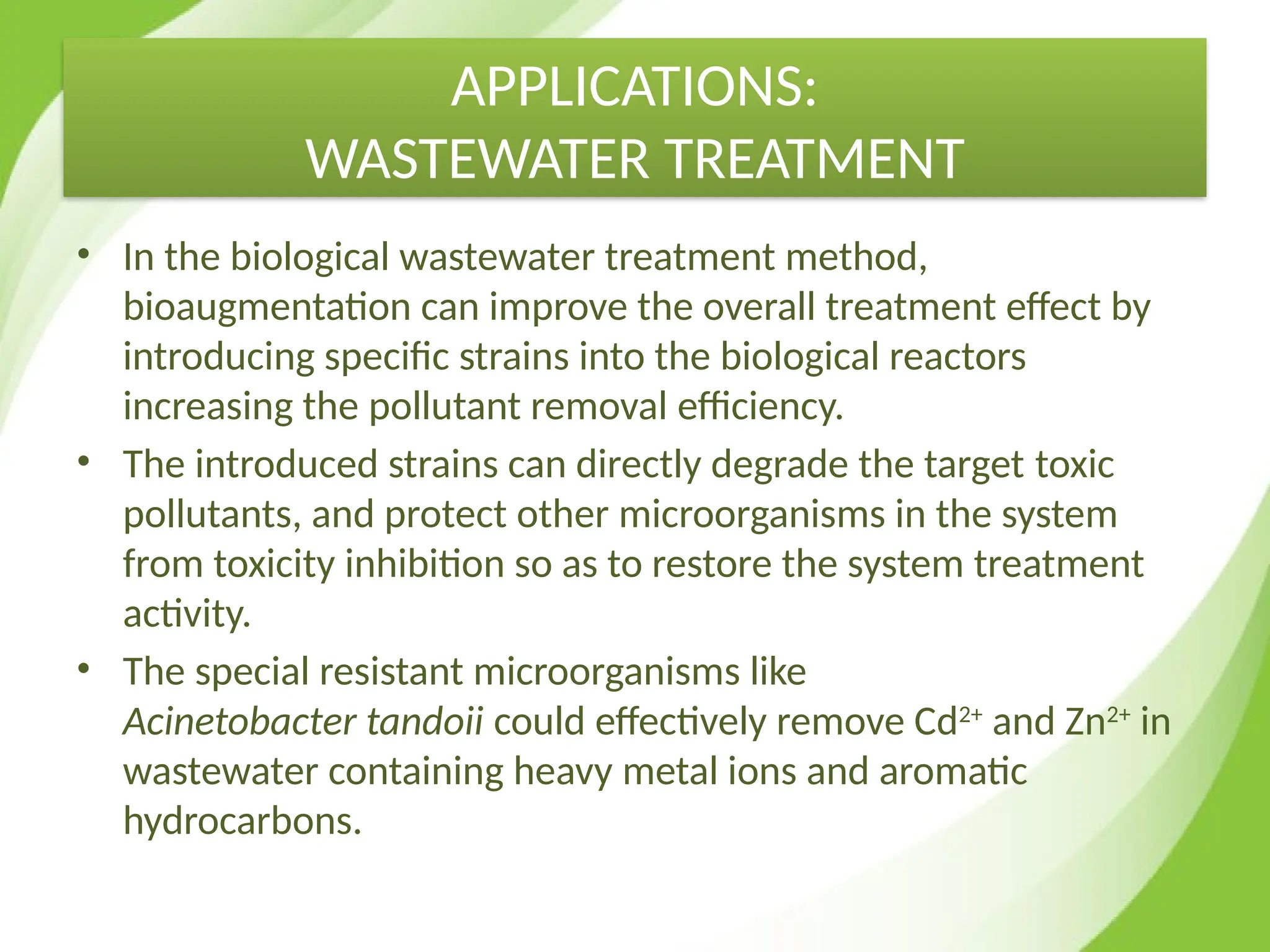 APPLICATIONS:
WASTEWATER TREATMENT

• In the biological wastewater treatment method, bioaugmentation can improve the overall treatment effect by introducing specific strains into the biological reactors increasing the pollutant removal efficiency.
• The introduced strains can directly degrade the target toxic pollutants, and protect other microorganisms in the system from toxicity inhibition so as to restore the system treatment activity.
• The special resistant microorganisms like Acinetobacter tandoii could effectively remove $Cd^{2+}$ and $Zn^{2+}$ in wastewater containing heavy metal ions and aromatic hydrocarbons.